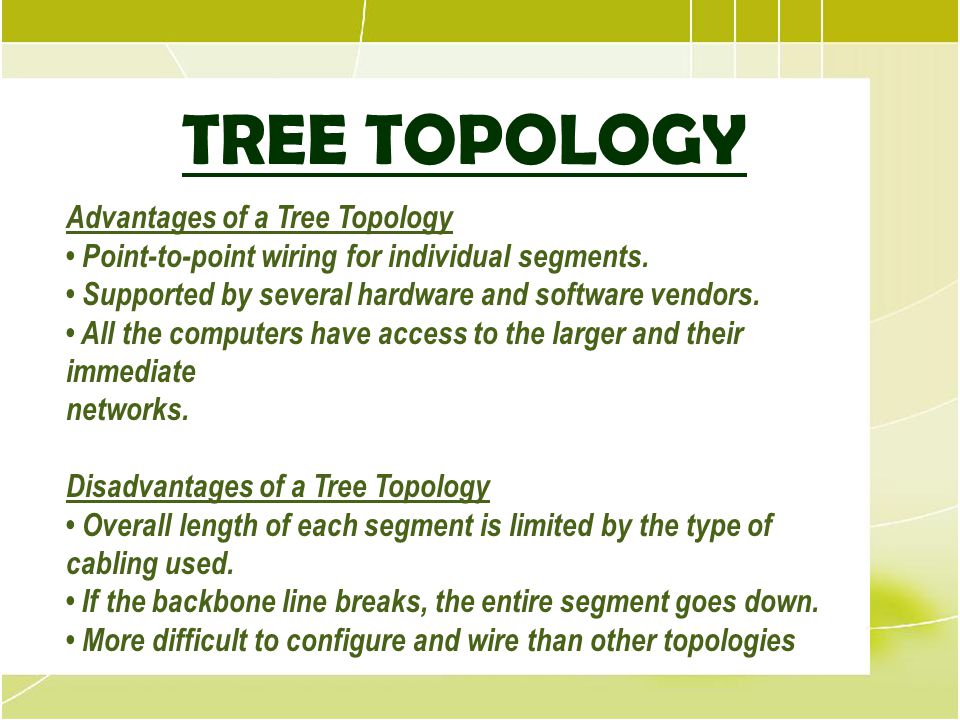 TREE TOPOLOGY

Advantages of a Tree Topology
• Point-to-point wiring for individual segments.
• Supported by several hardware and software vendors.
• All the computers have access to the larger and their immediate networks.

Disadvantages of a Tree Topology
• Overall length of each segment is limited by the type of cabling used.
• If the backbone line breaks, the entire segment goes down.
• More difficult to configure and wire than other topologies